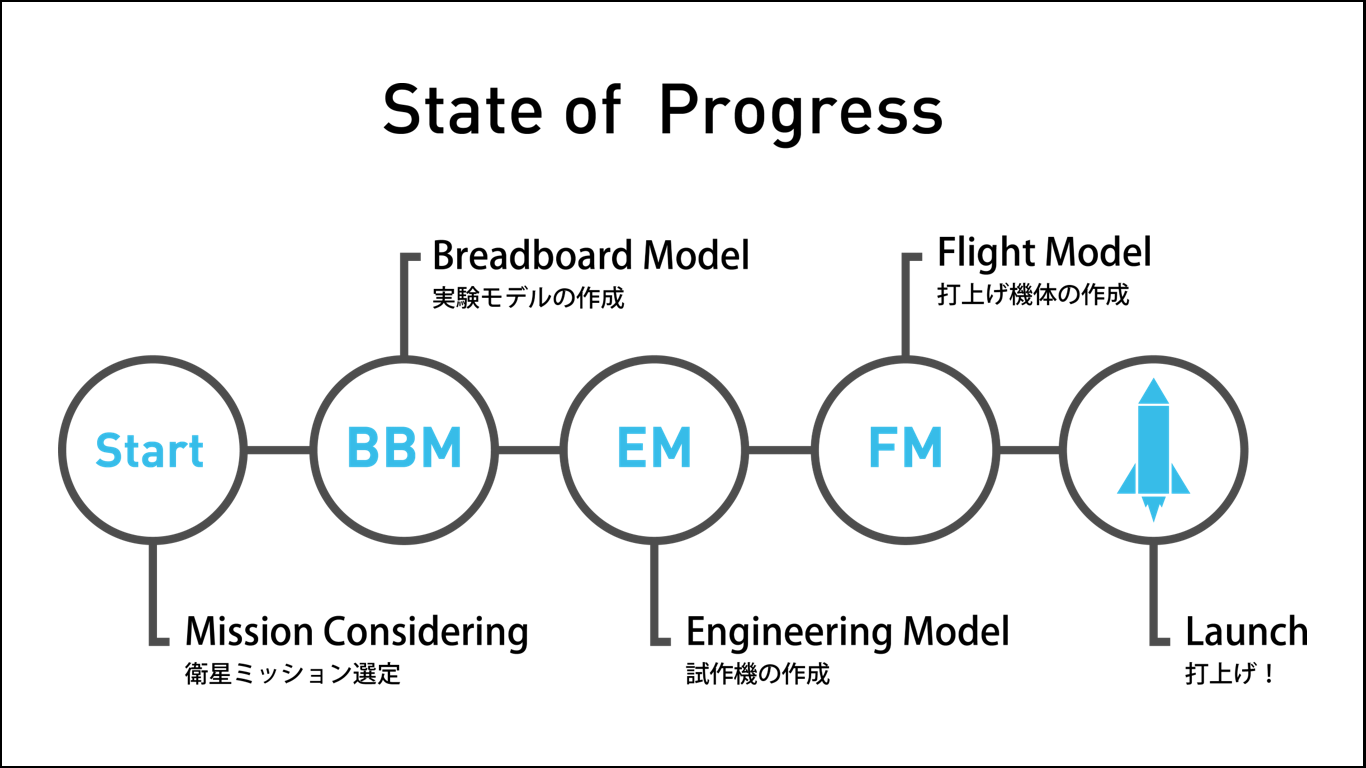 State of Progress

Breadboard Model
実験モデルの作成

Flight Model
打上げ機体の作成

Start

BBM

EM

FM

Mission Considering
衛星ミッション選定

Engineering Model
試作機の作成

Launch
打上げ！